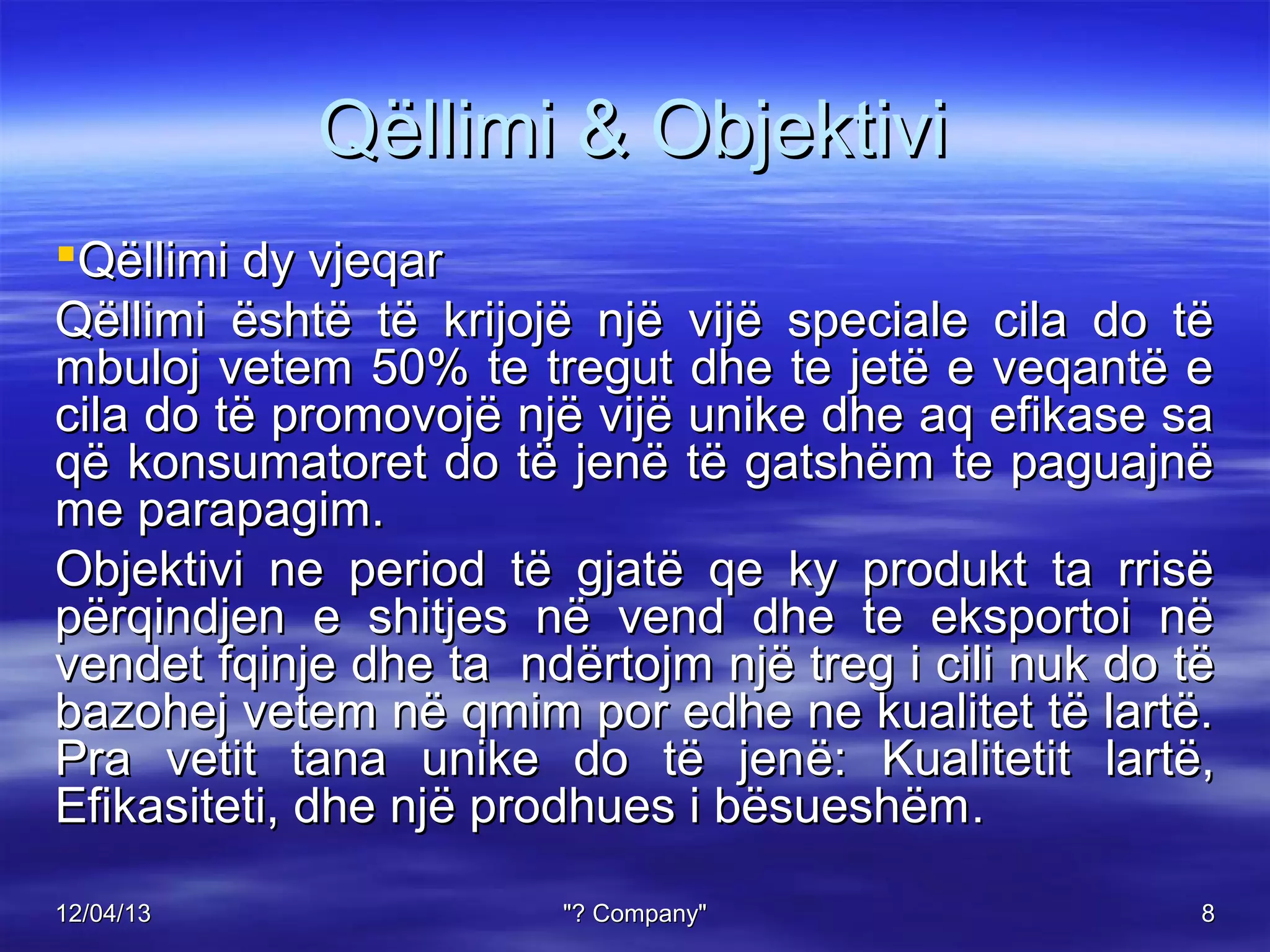 Qëllimi & Objektivi

Qëllimi dy vjeqar

Qëllimi është të krijojë një vijë speciale cila do të mbuloj vetem 50% te tregut dhe te jetë e veqantë e cila do të promovojë një vijë unike dhe aq efikase sa që konsumatoret do të jenë të gatshëm te paguajnë me parapagim.

Objektivi ne period të gjatë qe ky produkt ta rrisë përqindjen e shitjes në vend dhe te eksportoi në vendet fqinje dhe ta ndërtojm një treg i cili nuk do të bazohej vetem në qmim por edhe ne kualitet të lartë. Pra vetit tana unike do të jenë: Kualitetit lartë, Efikasiteti, dhe një prodhues i bësueshëm.

12/04/13 "? Company" 8